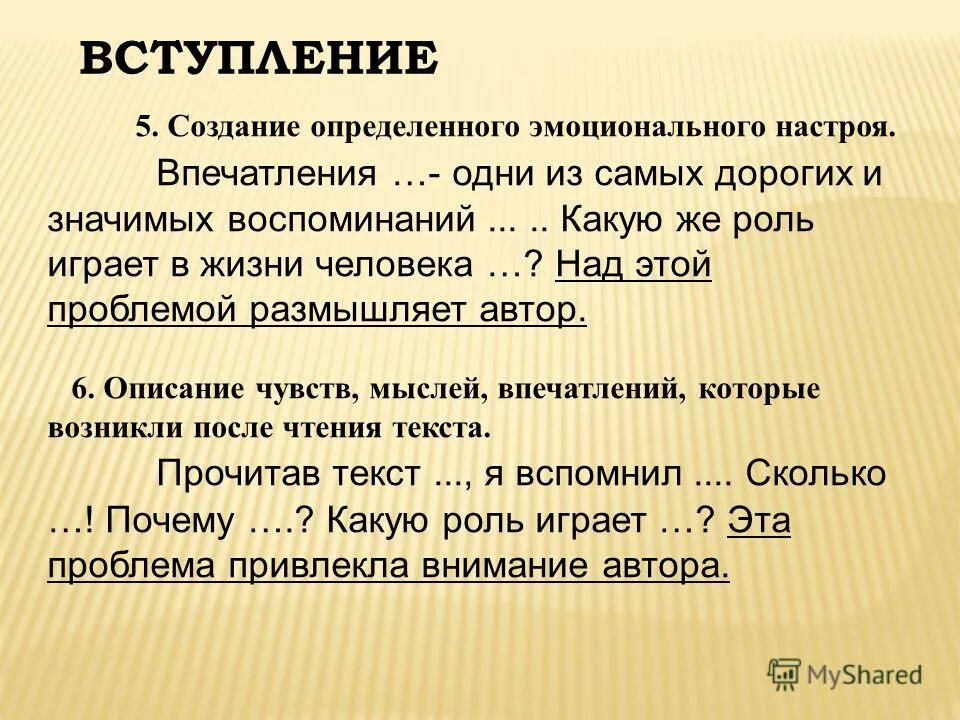 ВСТУПЛЕНИЕ

5. Создание определенного эмоционального настроя.

Впечатления …- одни из самых дорогих и значимых воспоминаний ... .. Какую же роль играет в жизни человека …? Над этой проблемой размышляет автор.

6. Описание чувств, мыслей, впечатлений, которые возникли после чтения текста.

Прочитав текст ..., я вспомнил .... Сколько …! Почему ….? Какую роль играет …? Эта проблема привлекла внимание автора.

MyShared